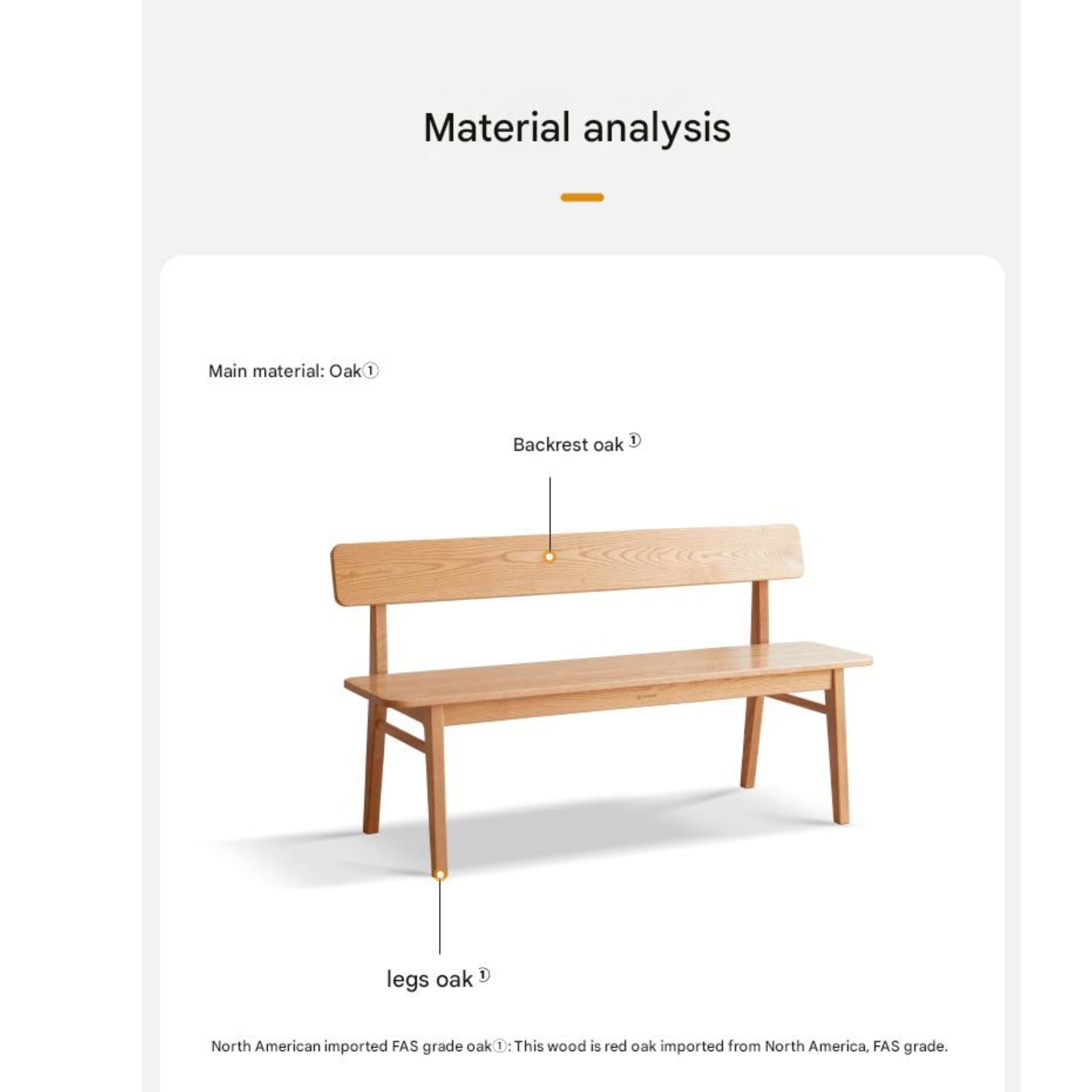 Material analysis

Main material: Oak①

Backrest oak ①

legs oak ①

North American imported FAS grade oak①: This wood is red oak imported from North America, FAS grade.